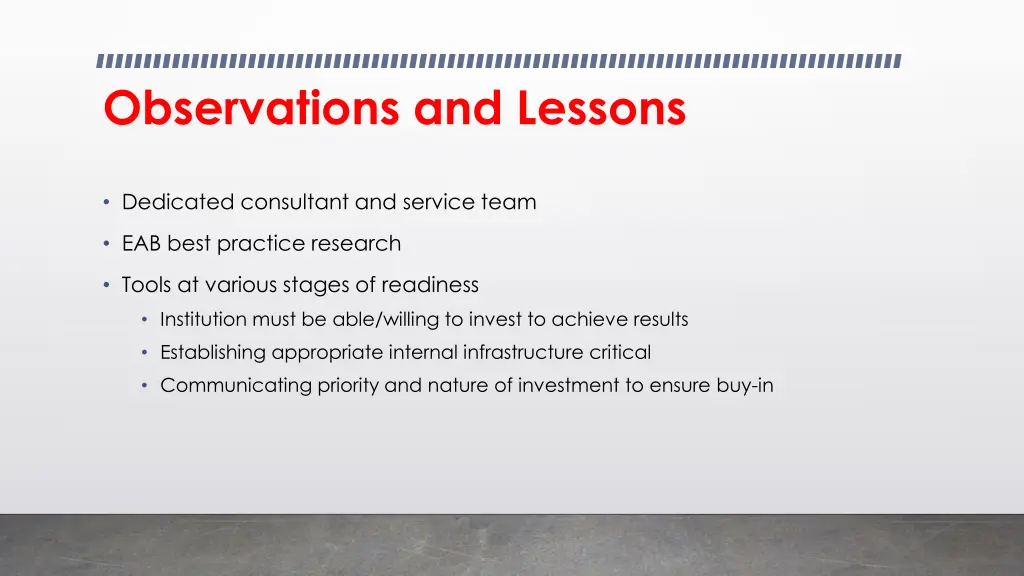 Observations and Lessons

• Dedicated consultant and service team
• EAB best practice research
• Tools at various stages of readiness
  • Institution must be able/willing to invest to achieve results
  • Establishing appropriate internal infrastructure critical
  • Communicating priority and nature of investment to ensure buy-in